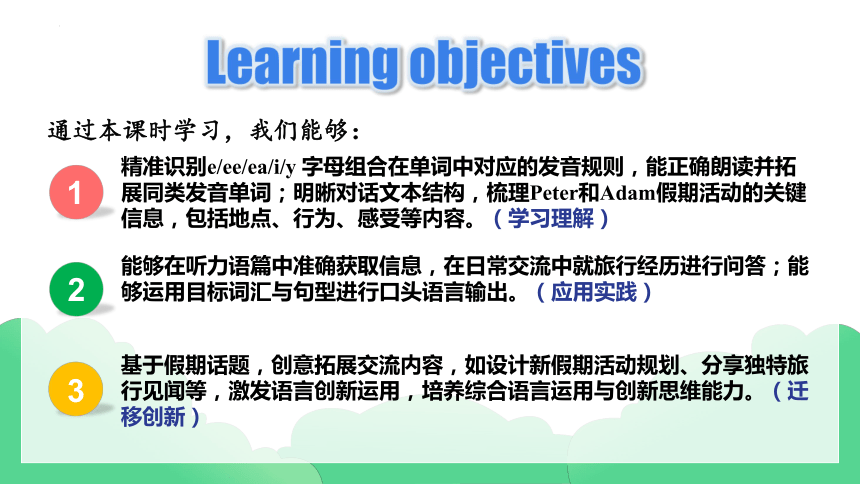 Learning objectives

通过本课时学习，我们能够：

1 精准识别e/ee/ea/i/y 字母组合在单词中对应的发音规则，能正确朗读并拓展同类发音单词；明晰对话文本结构，梳理Peter和Adam假期活动的关键信息，包括地点、行为、感受等内容。（学习理解）

2 能够在听力语篇中准确获取信息，在日常交流中就旅行经历进行问答；能够运用目标词汇与句型进行口头语言输出。（应用实践）

3 基于假期话题，创意拓展交流内容，如设计新假期活动规划、分享独特旅行见闻等，激发语言创新运用，培养综合语言运用与创新思维能力。（迁移创新）